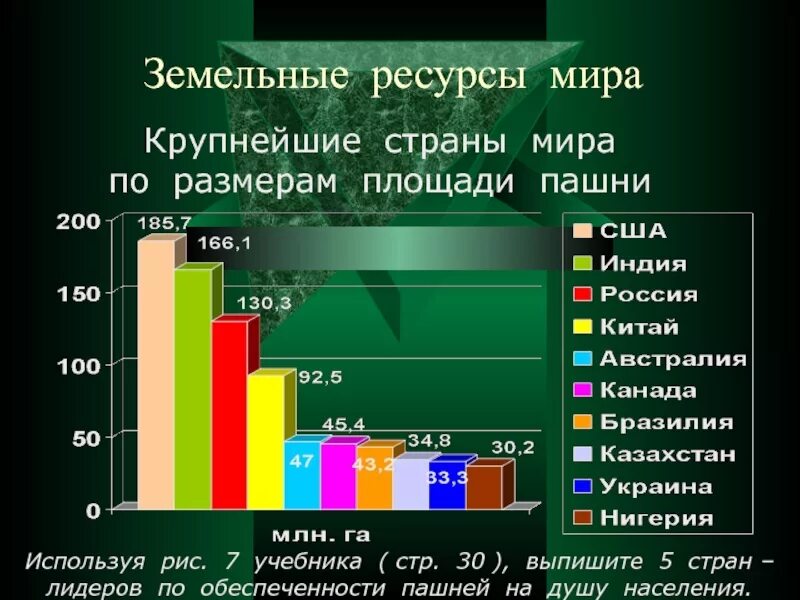 Земельные ресурсы мира

Крупнейшие страны мира по размерам площади пашни

200
150
100
50
0

185,7
166,1
130,3
92,5
47
45,4
43,2
34,8
33,3
30,2

млн. га

США
Индия
Россия
Китай
Австралия
Канада
Бразилия
Казахстан
Украина
Нигерия

Используя рис. 7 учебника ( стр. 30 ), выпишите 5 стран – лидеров по обеспеченности пашней на душу населения.